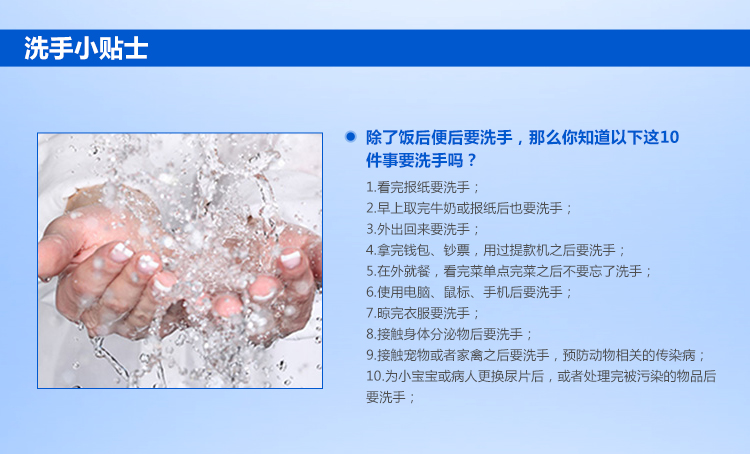 洗手小贴士

除了饭后便后要洗手，那么你知道以下这10件事要洗手吗？

1.看完报纸要洗手；
2.早上取完牛奶或报纸后也要洗手；
3.外出回来要洗手；
4.拿完钱包、钞票，用过提款机之后要洗手；
5.在外就餐，看完菜单点完菜之后不要忘了洗手；
6.使用电脑、鼠标、手机后要洗手；
7.晾完衣服要洗手；
8.接触身体分泌物后要洗手；
9.接触宠物或者家禽之后要洗手，预防动物相关的传染病；
10.为小宝宝或病人更换尿片后，或者处理完被污染的物品后要洗手；